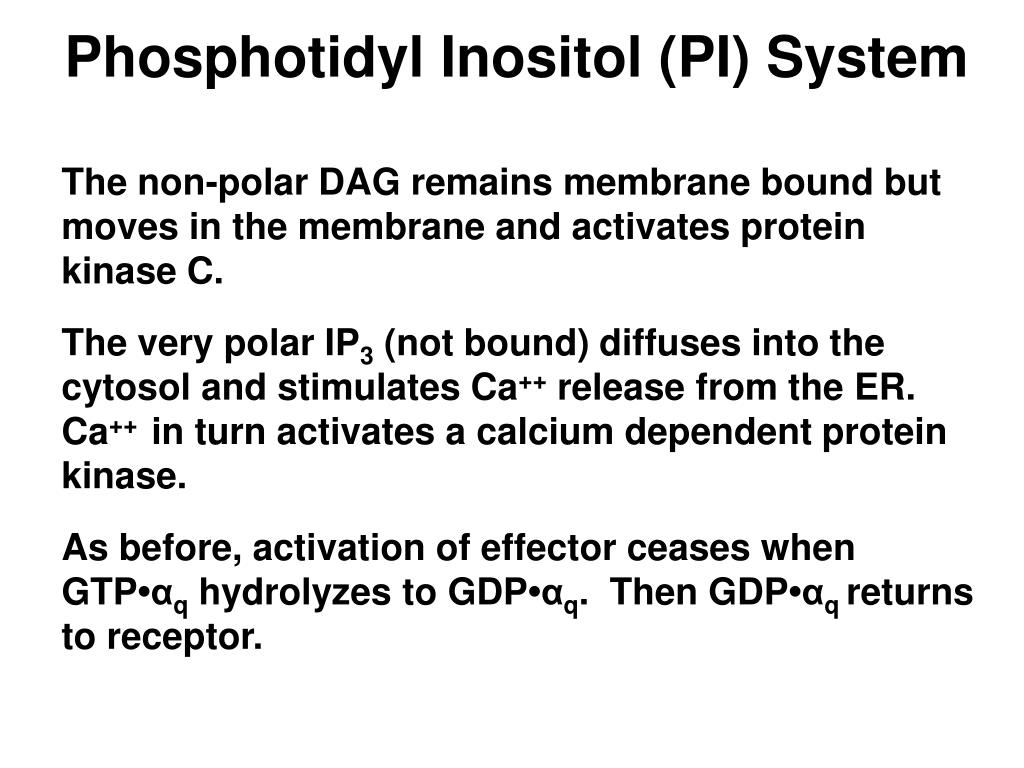 Phosphotidyl Inositol (PI) System

The non-polar DAG remains membrane bound but moves in the membrane and activates protein kinase C.

The very polar $IP_3$ (not bound) diffuses into the cytosol and stimulates $Ca^{++}$ release from the ER. $Ca^{++}$ in turn activates a calcium dependent protein kinase.

As before, activation of effector ceases when GTP•$\alpha_q$ hydrolyzes to GDP•$\alpha_q$. Then GDP•$\alpha_q$ returns to receptor.